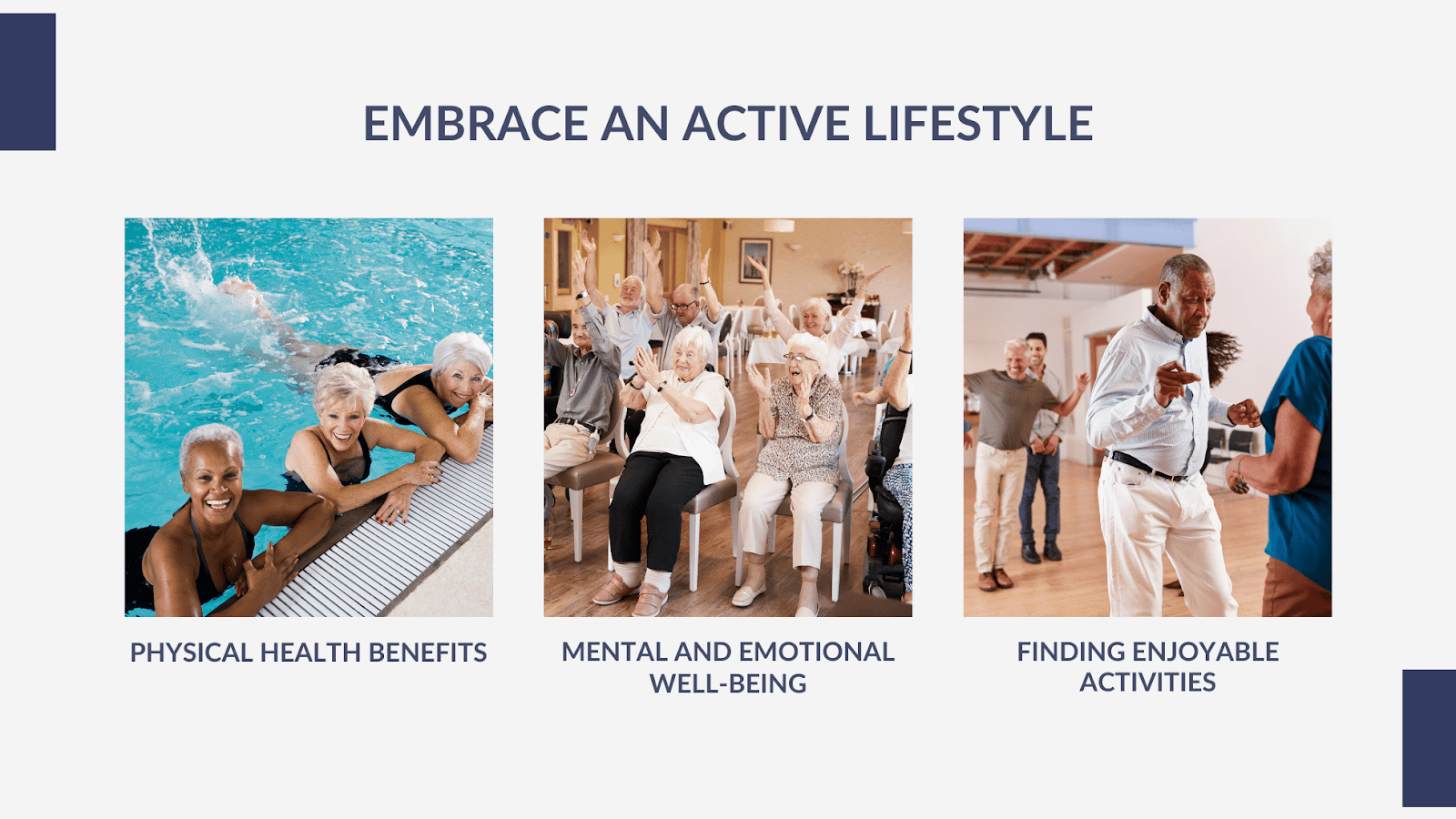 EMBRACE AN ACTIVE LIFESTYLE

PHYSICAL HEALTH BENEFITS

MENTAL AND EMOTIONAL WELL-BEING

FINDING ENJOYABLE ACTIVITIES